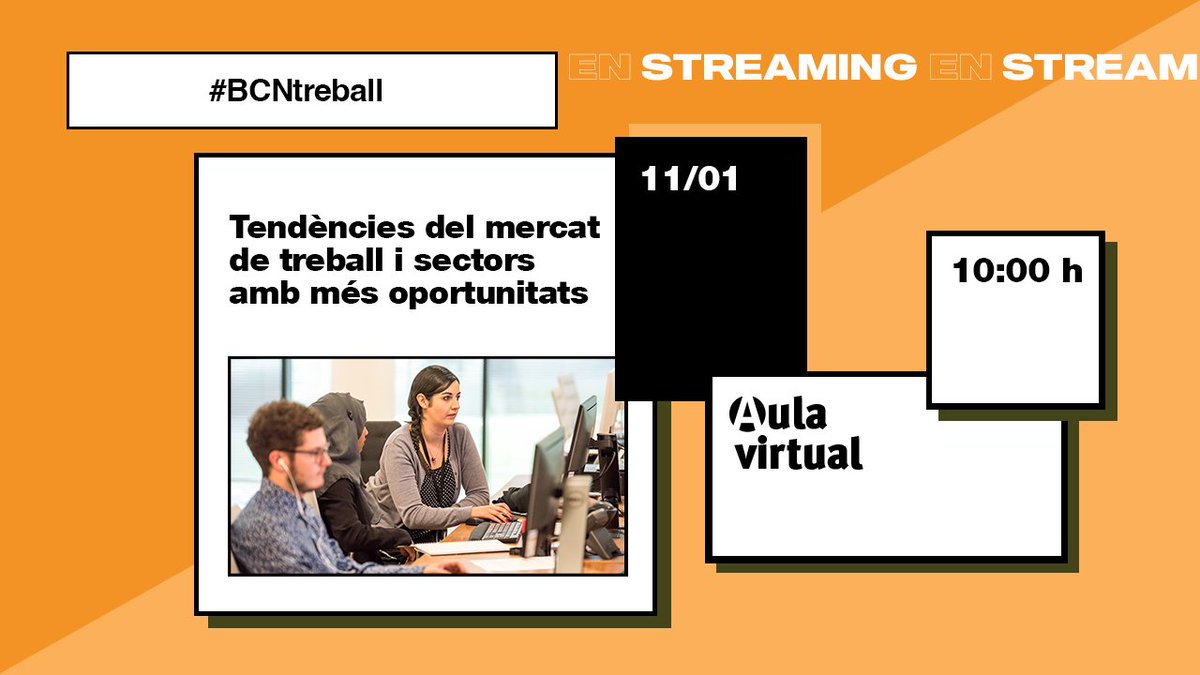 #BCNtreball

EN STREAMING EN STREAM

11/01

Tendències del mercat de treball i sectors amb més oportunitats

10:00 h

Aula virtual